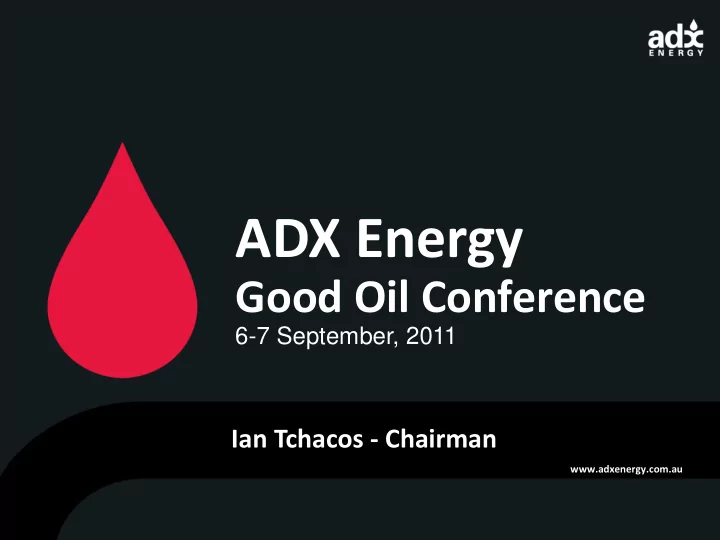 adx
ENERGY

ADX Energy
Good Oil Conference
6-7 September, 2011

Ian Tchacos - Chairman

www.adxenergy.com.au